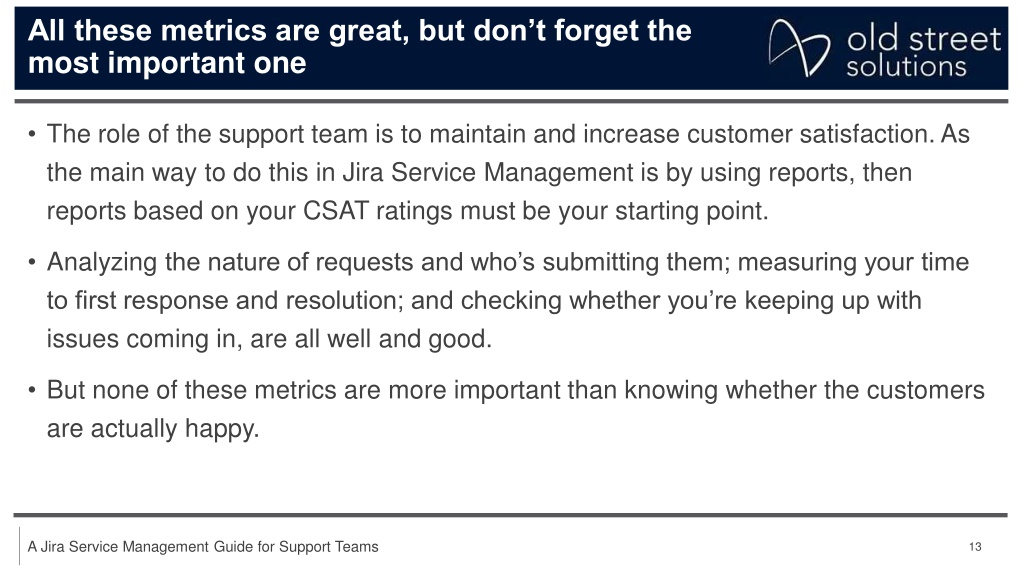 All these metrics are great, but don’t forget the most important one

old street solutions

• The role of the support team is to maintain and increase customer satisfaction. As the main way to do this in Jira Service Management is by using reports, then reports based on your CSAT ratings must be your starting point.

• Analyzing the nature of requests and who’s submitting them; measuring your time to first response and resolution; and checking whether you’re keeping up with issues coming in, are all well and good.

• But none of these metrics are more important than knowing whether the customers are actually happy.

A Jira Service Management Guide for Support Teams

13